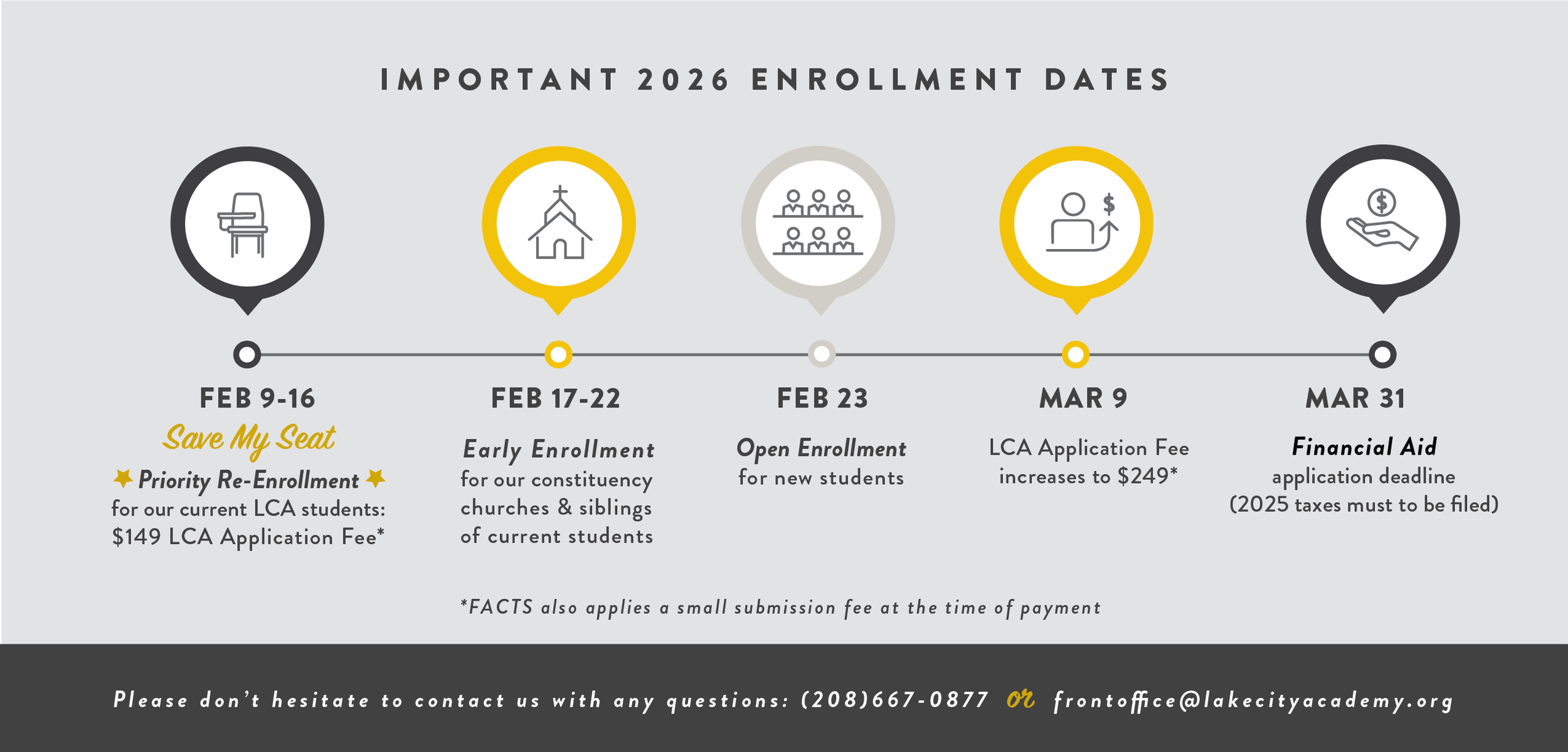 IMPORTANT 2026 ENROLLMENT DATES

FEB 9-16
Save My Seat
Priority Re-Enrollment
for our current LCA students:
$149 LCA Application Fee*

FEB 17-22
Early Enrollment
for our constituency churches & siblings of current students

FEB 23
Open Enrollment
for new students

MAR 9
LCA Application Fee increases to $249*

MAR 31
Financial Aid
application deadline
(2025 taxes must to be filed)

*FACTS also applies a small submission fee at the time of payment

Please don't hesitate to contact us with any questions: (208)667-0877 or frontoffice@lakecityacademy.org